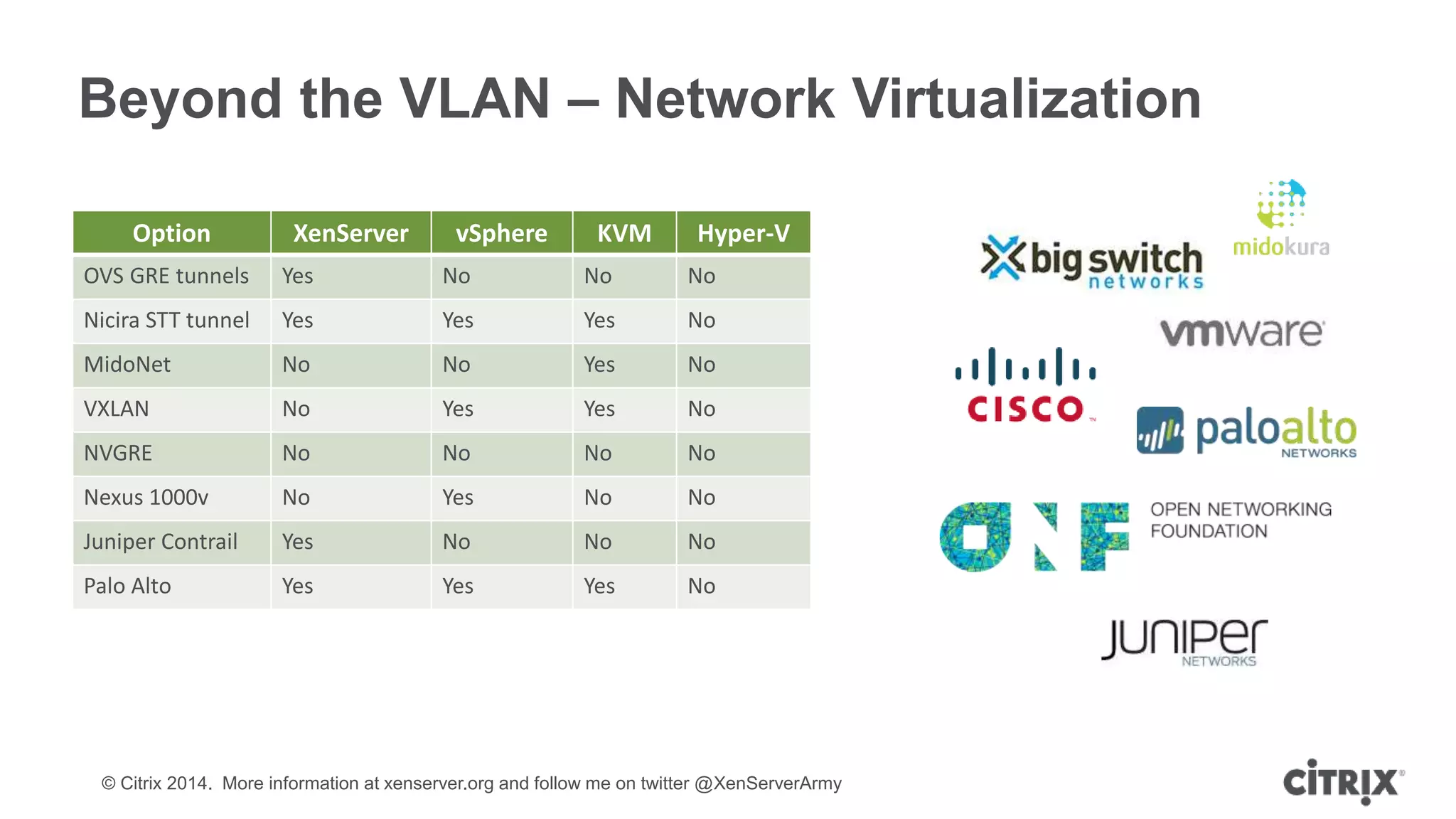 Beyond the VLAN – Network Virtualization

| Option | XenServer | vSphere | KVM | Hyper-V |
|---|---|---|---|---|
| OVS GRE tunnels | Yes | No | No | No |
| Nicira STT tunnel | Yes | Yes | Yes | No |
| MidoNet | No | No | Yes | No |
| VXLAN | No | Yes | Yes | No |
| NVGRE | No | No | No | No |
| Nexus 1000v | No | Yes | No | No |
| Juniper Contrail | Yes | No | No | No |
| Palo Alto | Yes | Yes | Yes | No |

big switch networks

midokura

vmware

CISCO

paloalto NETWORKS

ONF OPEN NETWORKING FOUNDATION

JUNIPER NETWORKS

© Citrix 2014. More information at xenserver.org and follow me on twitter @XenServerArmy

CITRIX